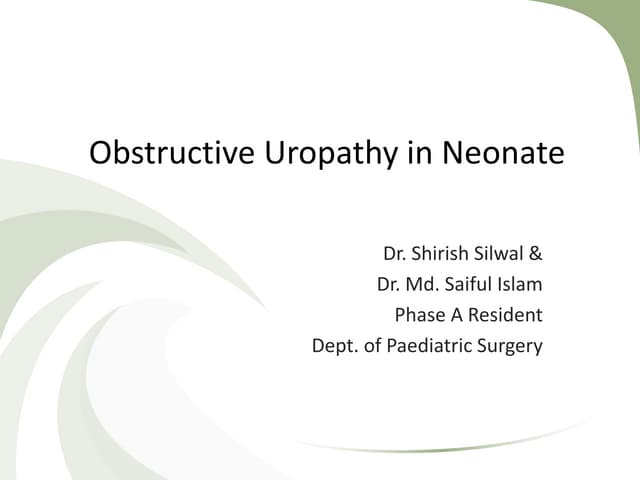 Obstructive Uropathy in Neonate

Dr. Shirish Silwal &
Dr. Md. Saiful Islam
Phase A Resident
Dept. of Paediatric Surgery